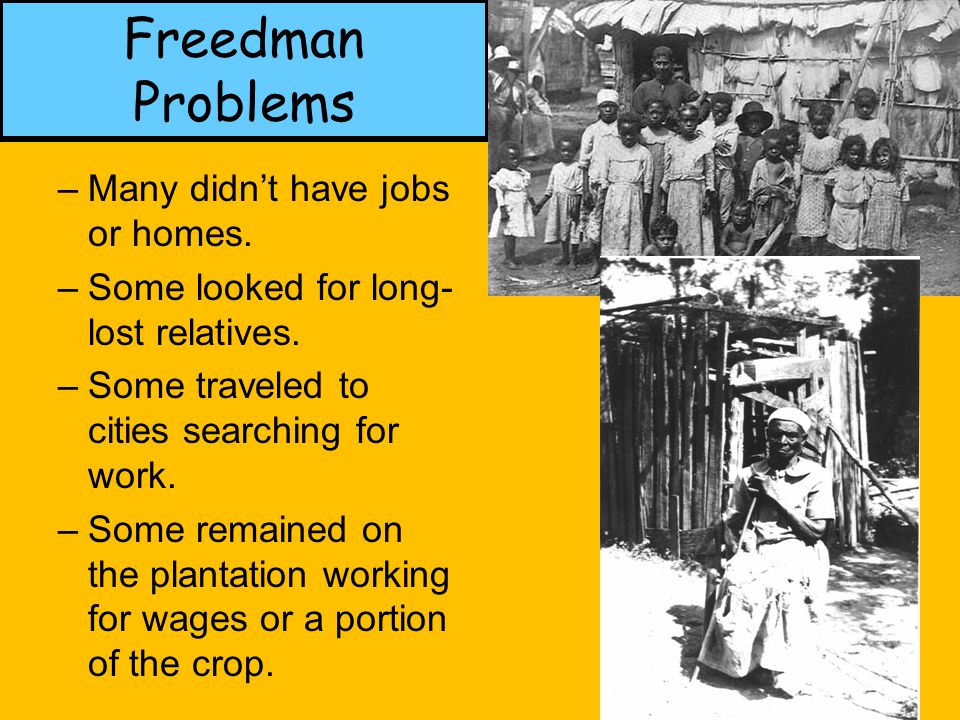 Freedman Problems

– Many didn't have jobs or homes.

– Some looked for long-lost relatives.

– Some traveled to cities searching for work.

– Some remained on the plantation working for wages or a portion of the crop.